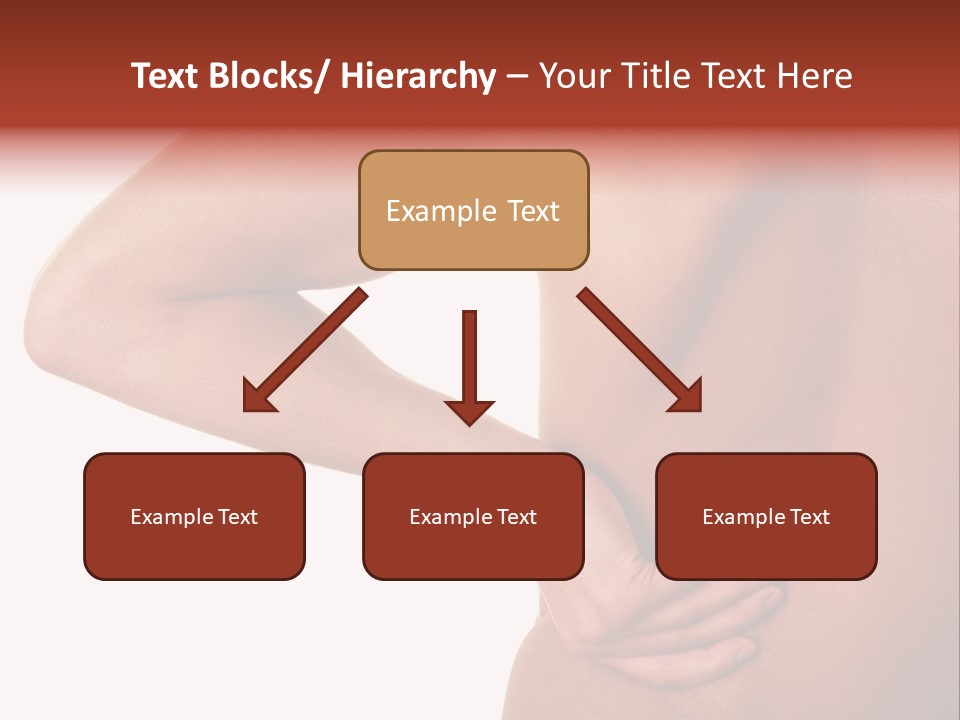 Text Blocks/ Hierarchy – Your Title Text Here

Example Text

Example Text

Example Text

Example Text